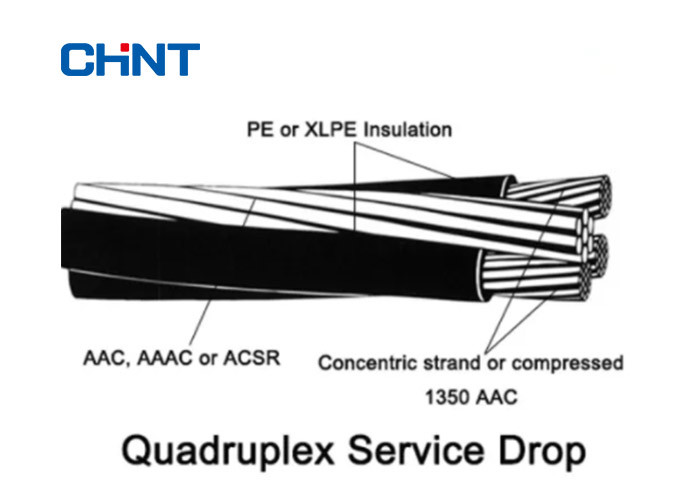 CHNT

PE or XLPE Insulation

AAC, AAAC or ACSR

Concentric strand or compressed 1350 AAC

Quadruplex Service Drop